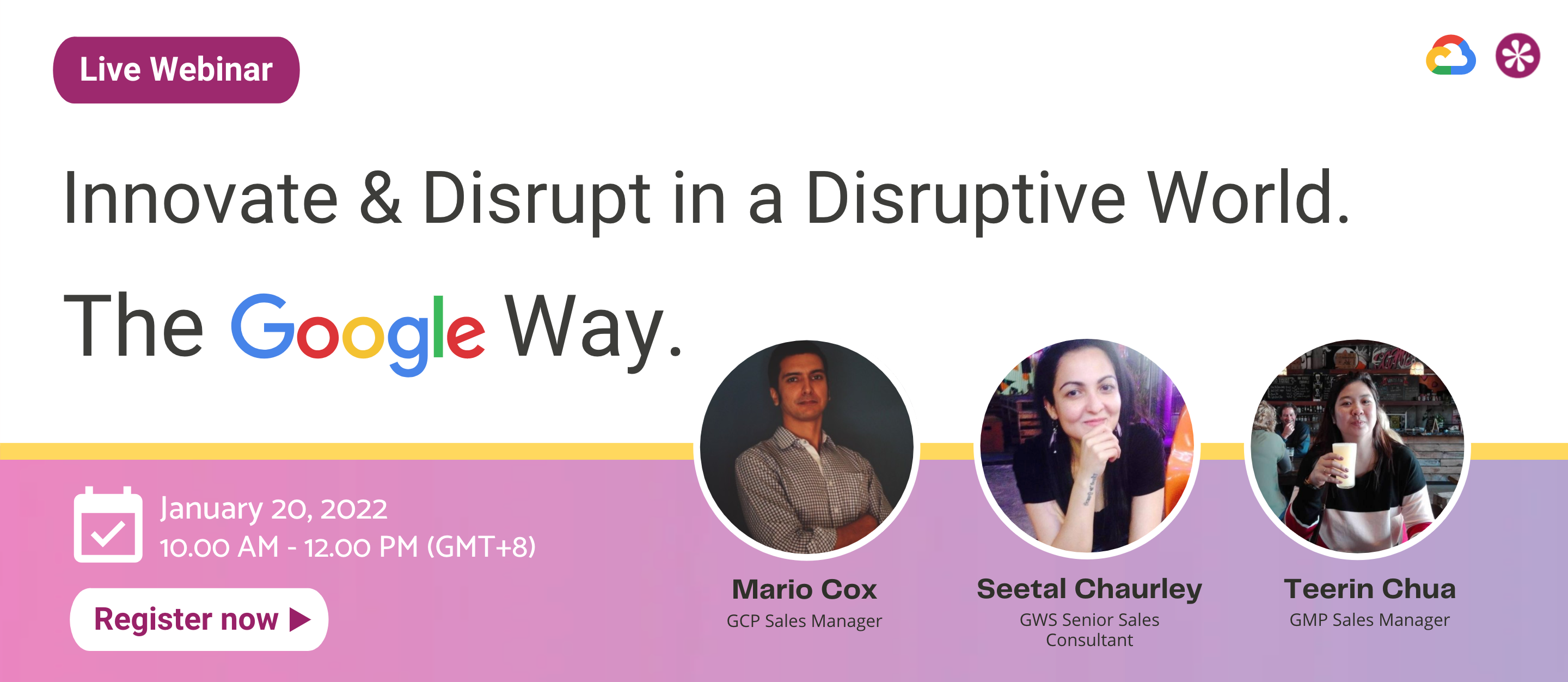 Live Webinar

Innovate & Disrupt in a Disruptive World.

The Google Way.

January 20, 2022
10.00 AM - 12.00 PM (GMT+8)

Register now ▶

Mario Cox
GCP Sales Manager

Seetal Chaurley
GWS Senior Sales Consultant

Teerin Chua
GMP Sales Manager